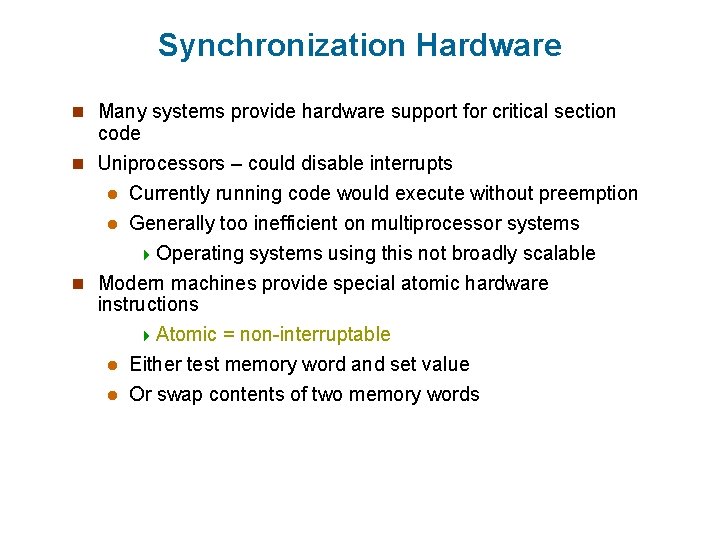 Synchronization Hardware

Many systems provide hardware support for critical section code

Uniprocessors – could disable interrupts

Currently running code would execute without preemption

Generally too inefficient on multiprocessor systems

Operating systems using this not broadly scalable

Modern machines provide special atomic hardware instructions

Atomic = non-interruptable

Either test memory word and set value

Or swap contents of two memory words